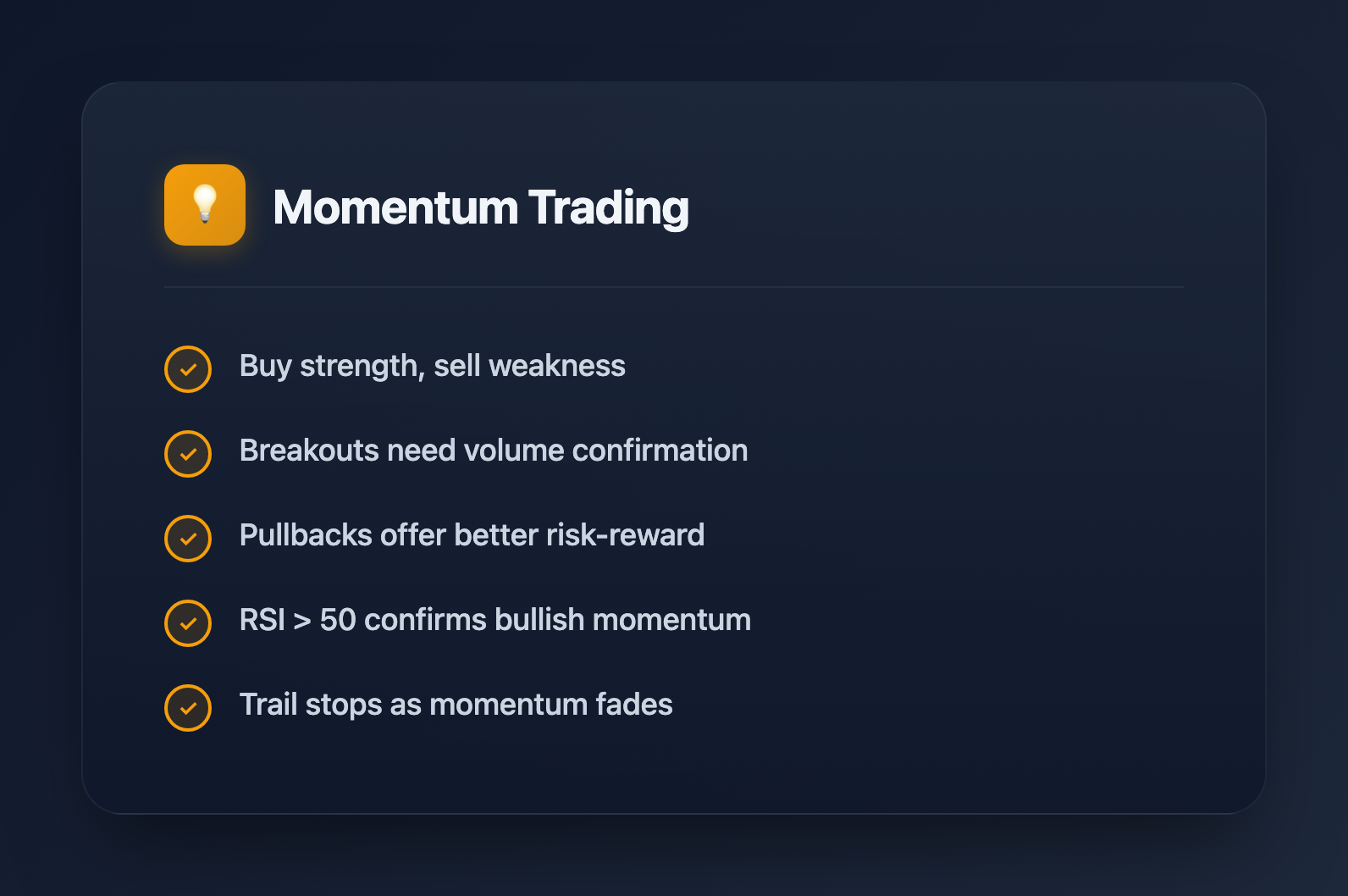 Momentum Trading

Buy strength, sell weakness

Breakouts need volume confirmation

Pullbacks offer better risk-reward

RSI > 50 confirms bullish momentum

Trail stops as momentum fades